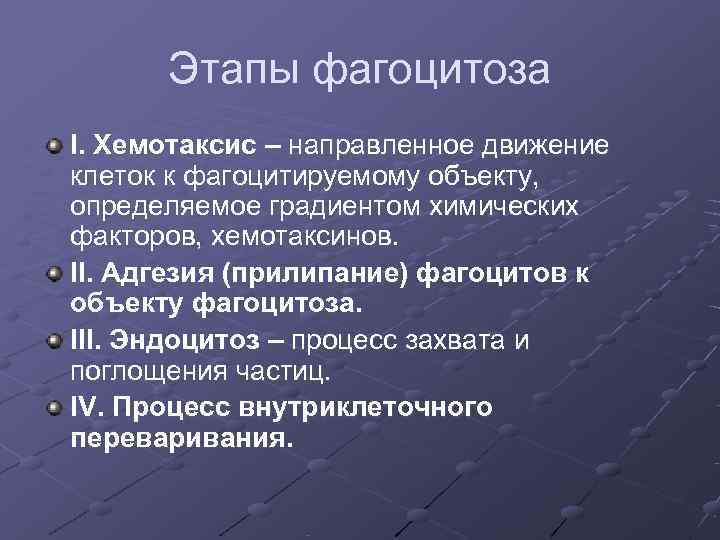 Этапы фагоцитоза

I. Хемотаксис – направленное движение клеток к фагоцитируемому объекту, определяемое градиентом химических факторов, хемотаксинов.

II. Адгезия (прилипание) фагоцитов к объекту фагоцитоза.

III. Эндоцитоз – процесс захвата и поглощения частиц.

IV. Процесс внутриклеточного переваривания.